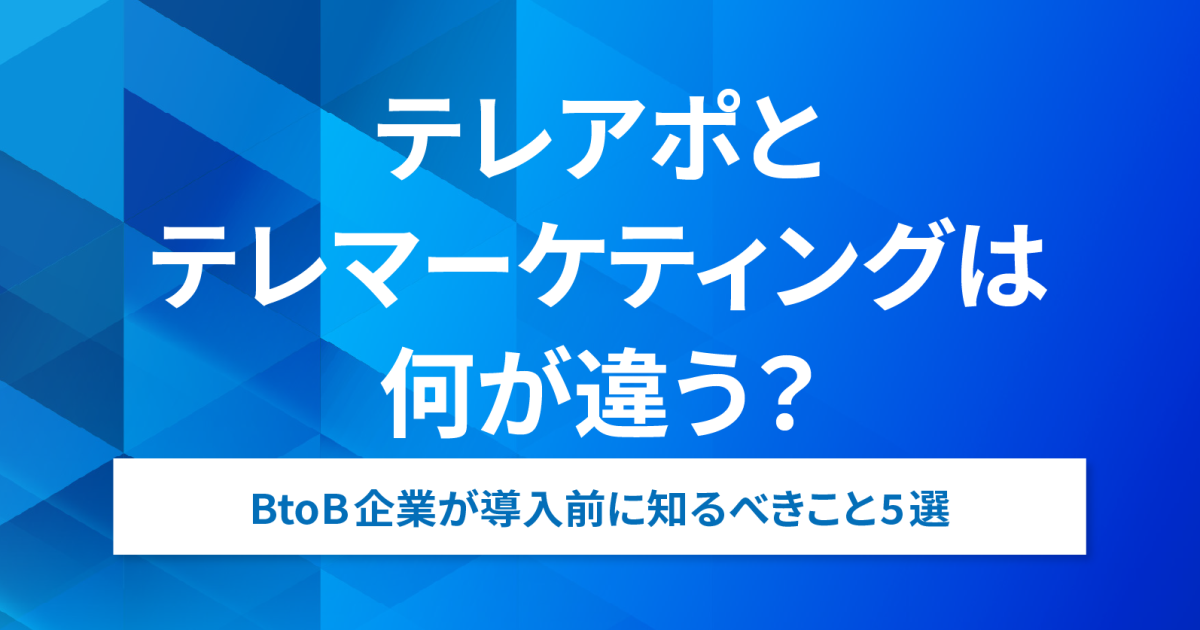 テレアポと
テレマーケティングは
何が違う?

BtoB企業が導入前に知るべきこと5選